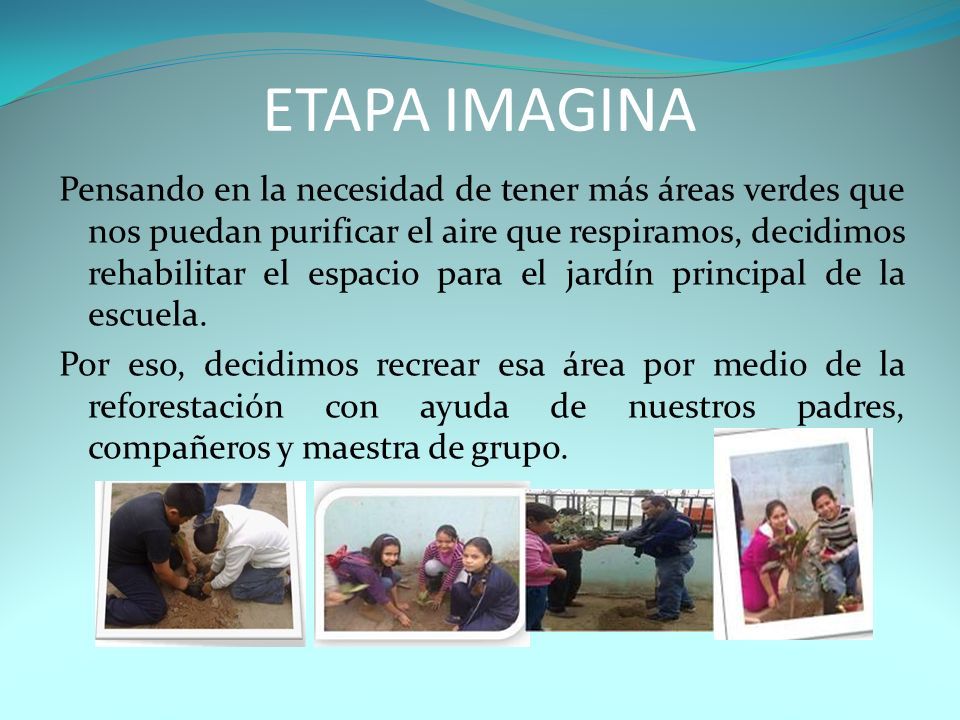 ETAPA IMAGINA

Pensando en la necesidad de tener más áreas verdes que nos puedan purificar el aire que respiramos, decidimos rehabilitar el espacio para el jardín principal de la escuela.

Por eso, decidimos recrear esa área por medio de la reforestación con ayuda de nuestros padres, compañeros y maestra de grupo.